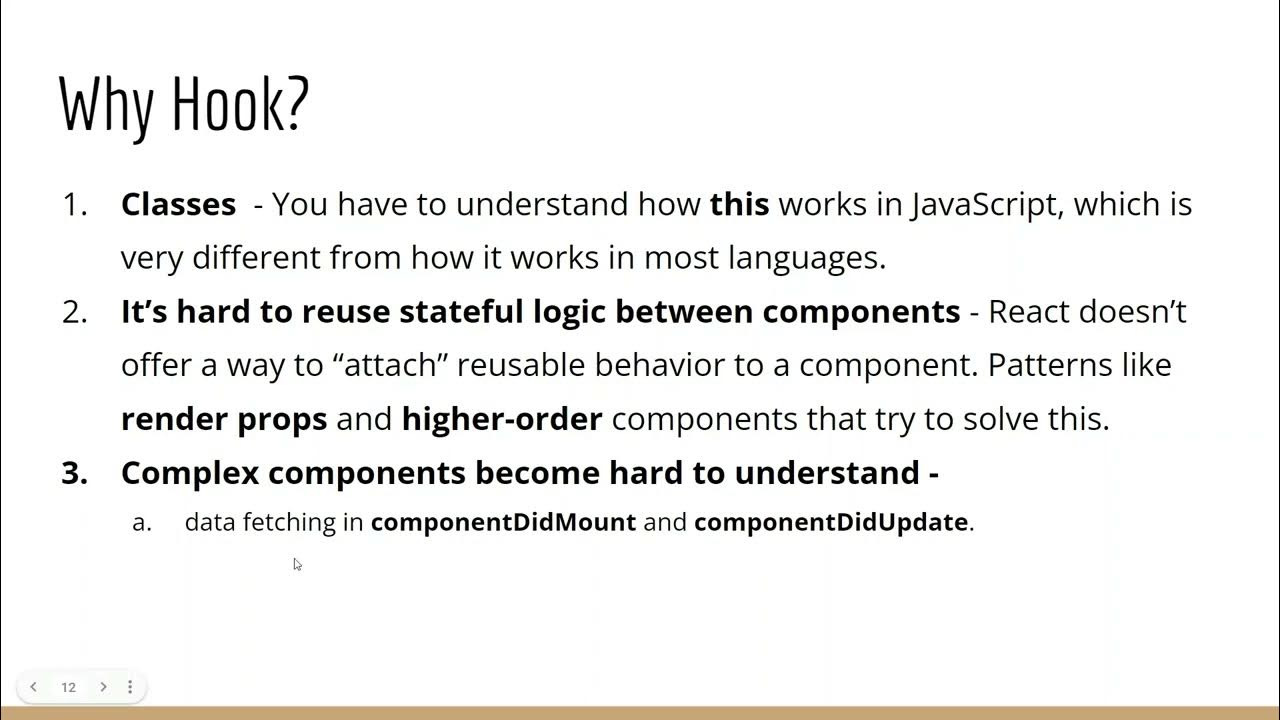 Why Hook?

1. Classes - You have to understand how this works in JavaScript, which is very different from how it works in most languages.
2. It’s hard to reuse stateful logic between components - React doesn’t offer a way to “attach” reusable behavior to a component. Patterns like render props and higher-order components that try to solve this.
3. Complex components become hard to understand -
a. data fetching in componentDidMount and componentDidUpdate.

12